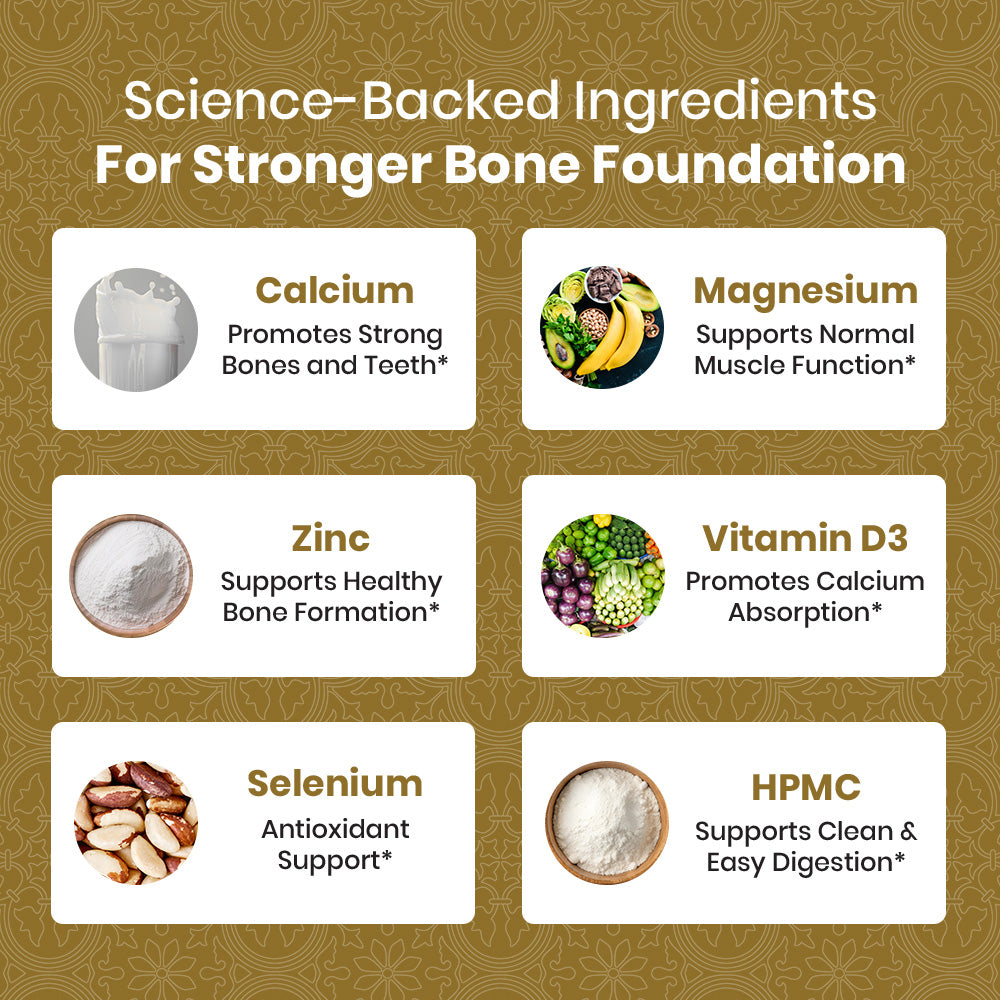 Science-Backed Ingredients
For Stronger Bone Foundation

Calcium
Promotes Strong Bones and Teeth*

Magnesium
Supports Normal Muscle Function*

Zinc
Supports Healthy Bone Formation*

Vitamin D3
Promotes Calcium Absorption*

Selenium
Antioxidant Support*

HPMC
Supports Clean & Easy Digestion*